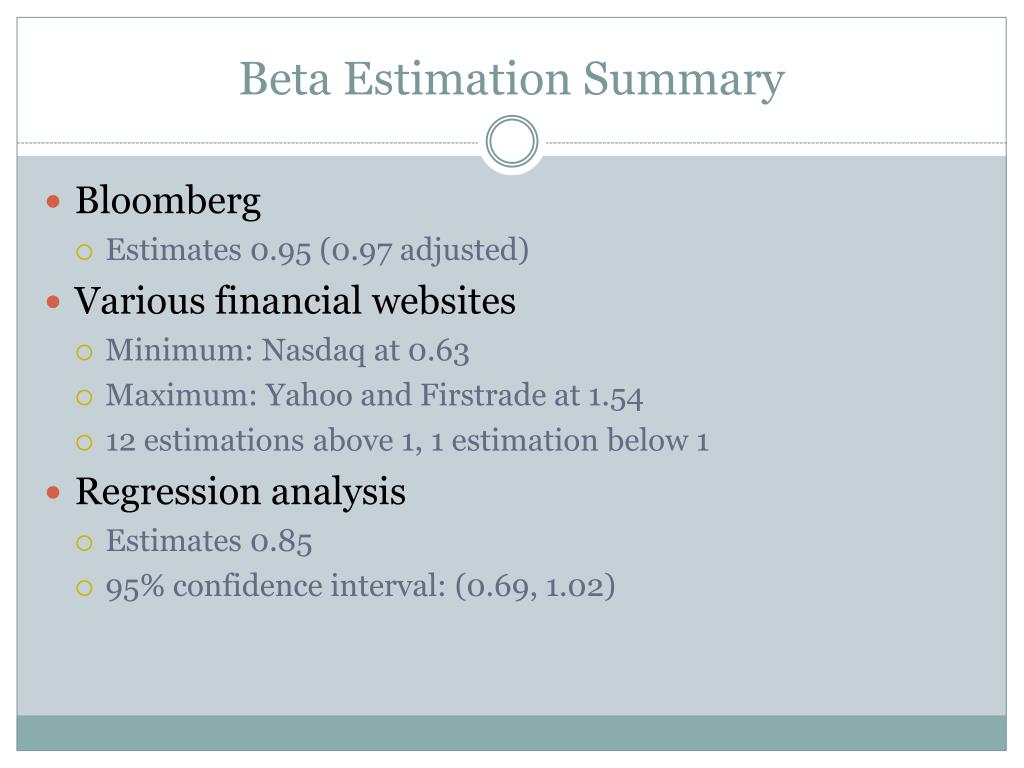 Beta Estimation Summary

- Bloomberg
  - Estimates 0.95 (0.97 adjusted)
- Various financial websites
  - Minimum: Nasdaq at 0.63
  - Maximum: Yahoo and Firstrade at 1.54
  - 12 estimations above 1, 1 estimation below 1
- Regression analysis
  - Estimates 0.85
  - 95% confidence interval: (0.69, 1.02)